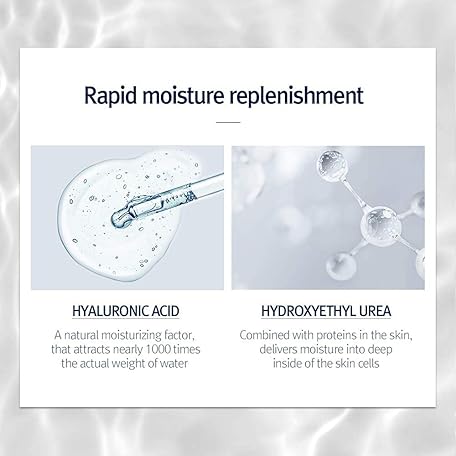 Rapid moisture replenishment

HYALURONIC ACID

A natural moisturizing factor, that attracts nearly 1000 times the actual weight of water

HYDROXYETHYL UREA

Combined with proteins in the skin, delivers moisture into deep inside of the skin cells